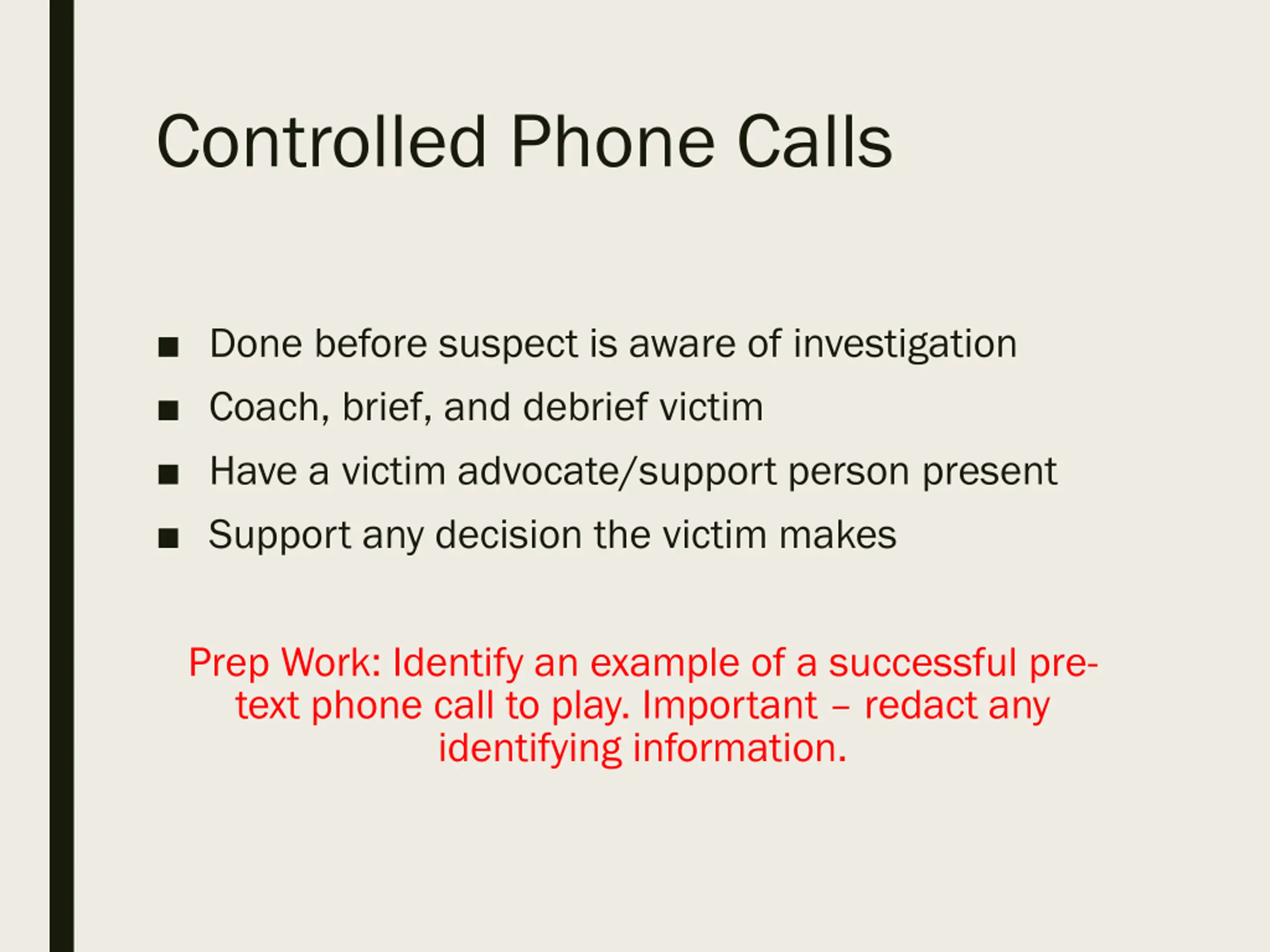 Controlled Phone Calls

■ Done before suspect is aware of investigation
■ Coach, brief, and debrief victim
■ Have a victim advocate/support person present
■ Support any decision the victim makes

Prep Work: Identify an example of a successful pre-text phone call to play. Important – redact any identifying information.